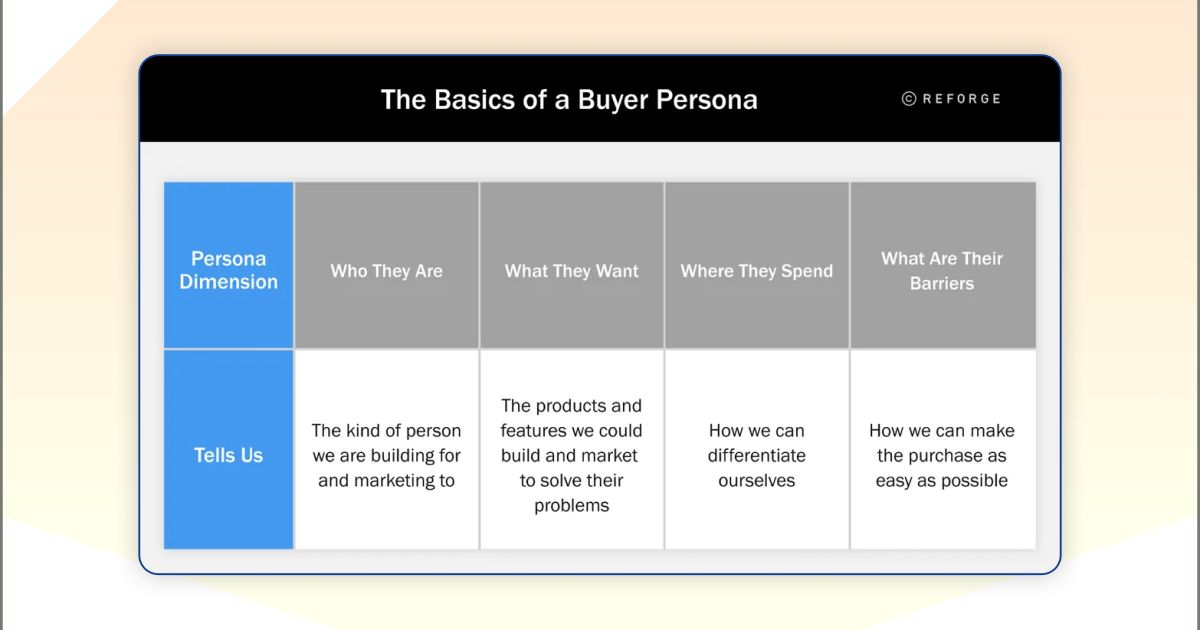 The Basics of a Buyer Persona

© REFORGE

| Persona Dimension | Who They Are | What They Want | Where They Spend | What Are Their Barriers |
|---|---|---|---|---|
| Tells Us | The kind of person we are building for and marketing to | The products and features we could build and market to solve their problems | How we can differentiate ourselves | How we can make the purchase as easy as possible |